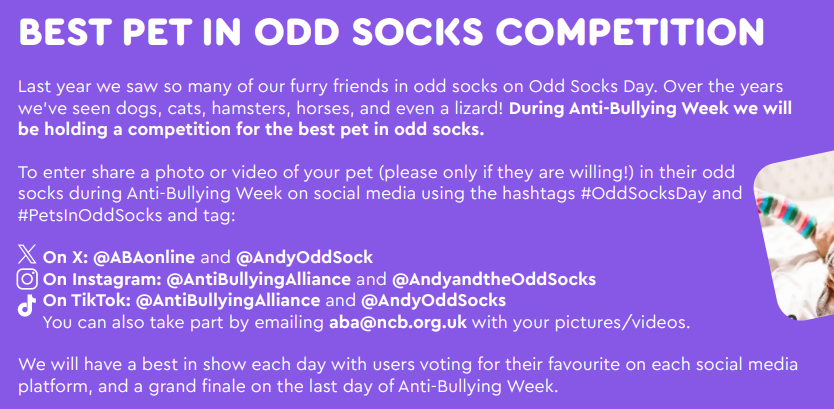 BEST PET IN ODD SOCKS COMPETITION

Last year we saw so many of our furry friends in odd socks on Odd Socks Day. Over the years we've seen dogs, cats, hamsters, horses, and even a lizard! During Anti-Bullying Week we will be holding a competition for the best pet in odd socks.

To enter share a photo or video of your pet (please only if they are willing!) in their odd socks during Anti-Bullying Week on social media using the hashtags #OddSocksDay and #PetsInOddSocks and tag:

On X: @ABAonline and @AndyOddSock
On Instagram: @AntiBullyingAlliance and @AndyandtheOddSocks
On TikTok: @AntiBullyingAlliance and @AndyOddSocks
You can also take part by emailing aba@ncb.org.uk with your pictures/videos.

We will have a best in show each day with users voting for their favourite on each social media platform, and a grand finale on the last day of Anti-Bullying Week.